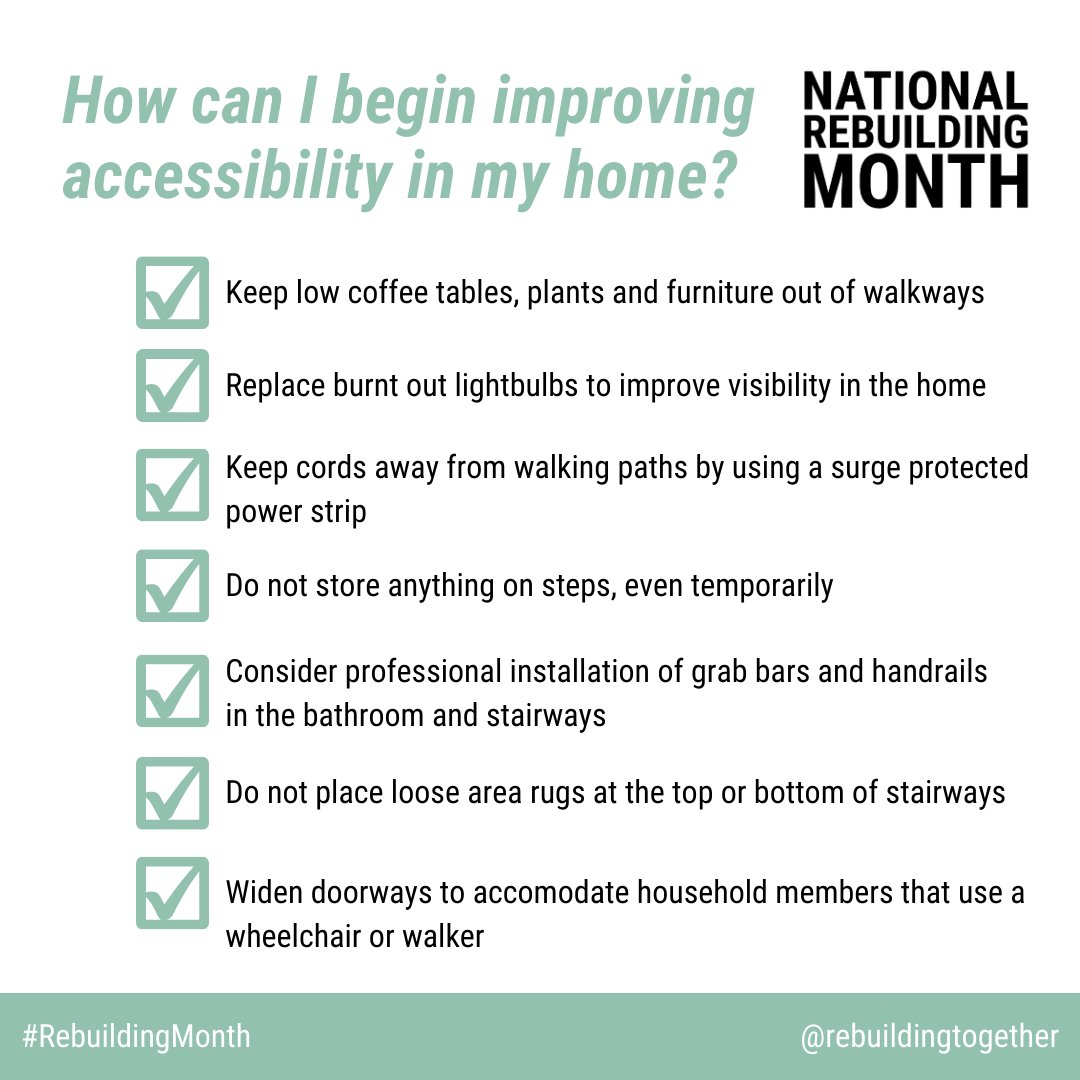 How can I begin improving accessibility in my home?

NATIONAL REBUILDING MONTH

Keep low coffee tables, plants and furniture out of walkways

Replace burnt out lightbulbs to improve visibility in the home

Keep cords away from walking paths by using a surge protected power strip

Do not store anything on steps, even temporarily

Consider professional installation of grab bars and handrails in the bathroom and stairways

Do not place loose area rugs at the top or bottom of stairways

Widen doorways to accomodate household members that use a wheelchair or walker

#RebuildingMonth

@rebuildingtogether